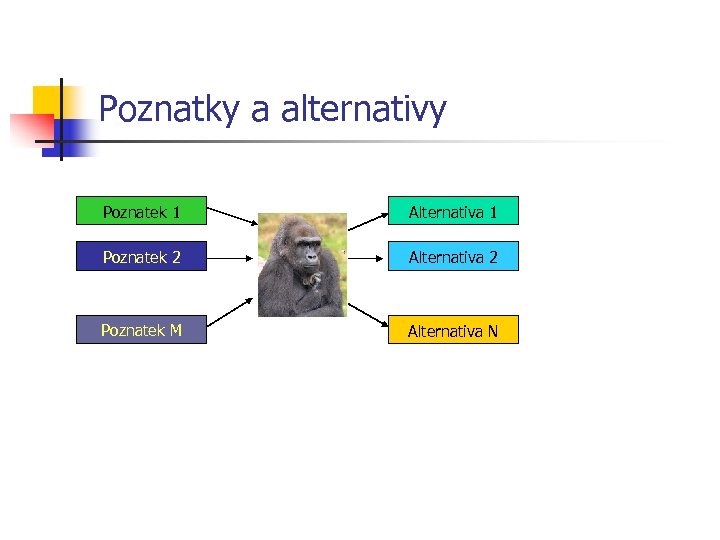 Poznatky a alternativy

Poznatek 1

Poznatek 2

Poznatek M

Alternativa 1

Alternativa 2

Alternativa N